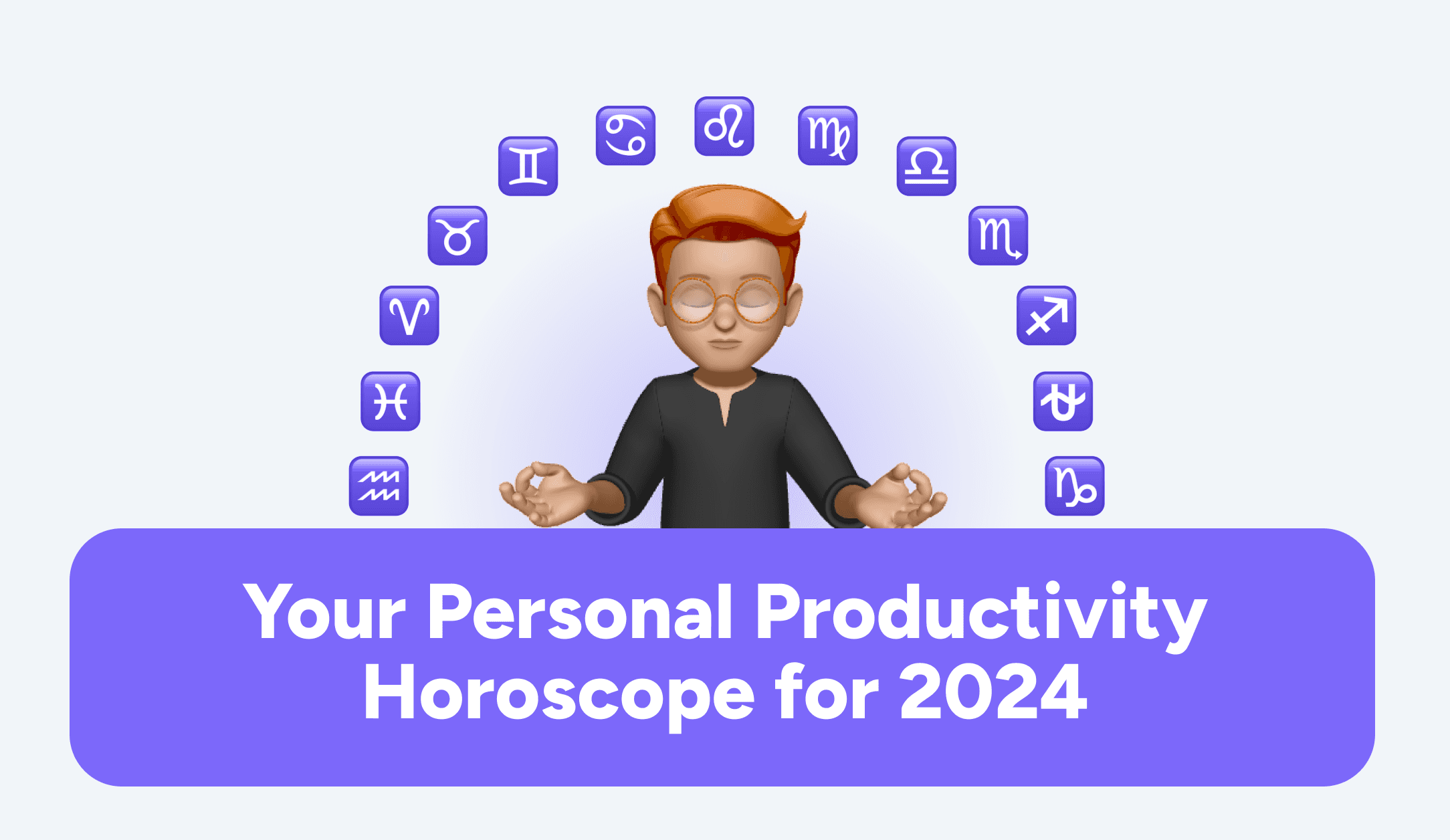 Your Personal Productivity Horoscope for 2024